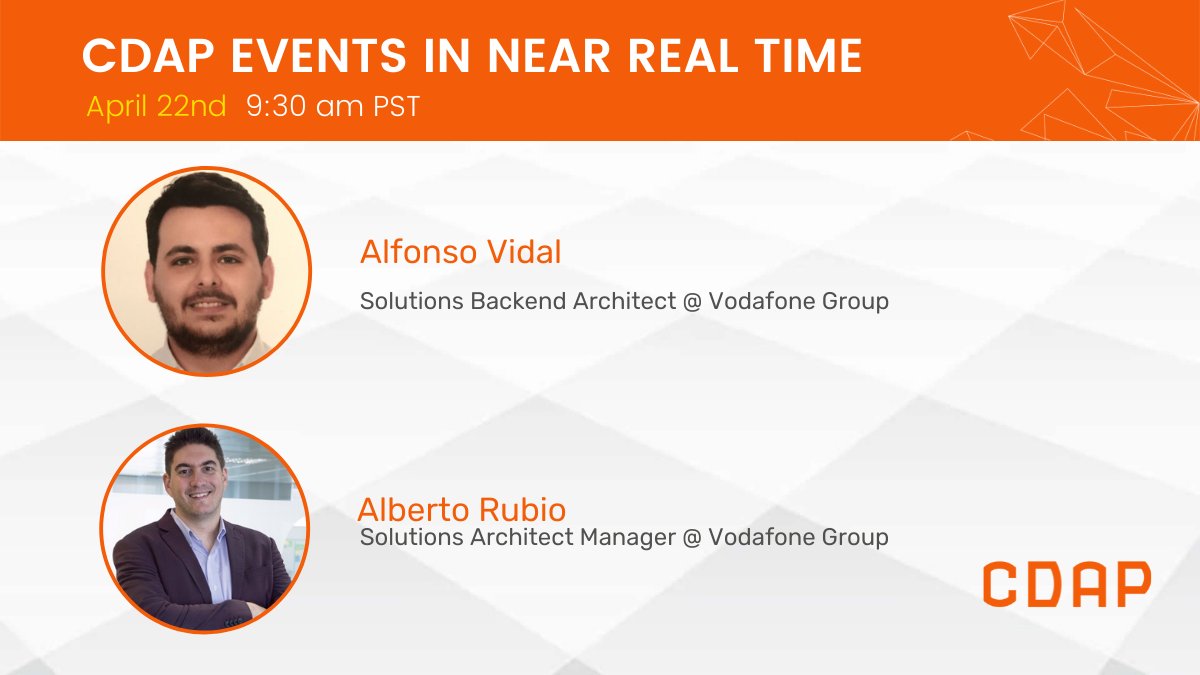 CDAP EVENTS IN NEAR REAL TIME

April 22nd 9:30 am PST

Alfonso Vidal

Solutions Backend Architect @ Vodafone Group

Alberto Rubio

Solutions Architect Manager @ Vodafone Group

CDAP